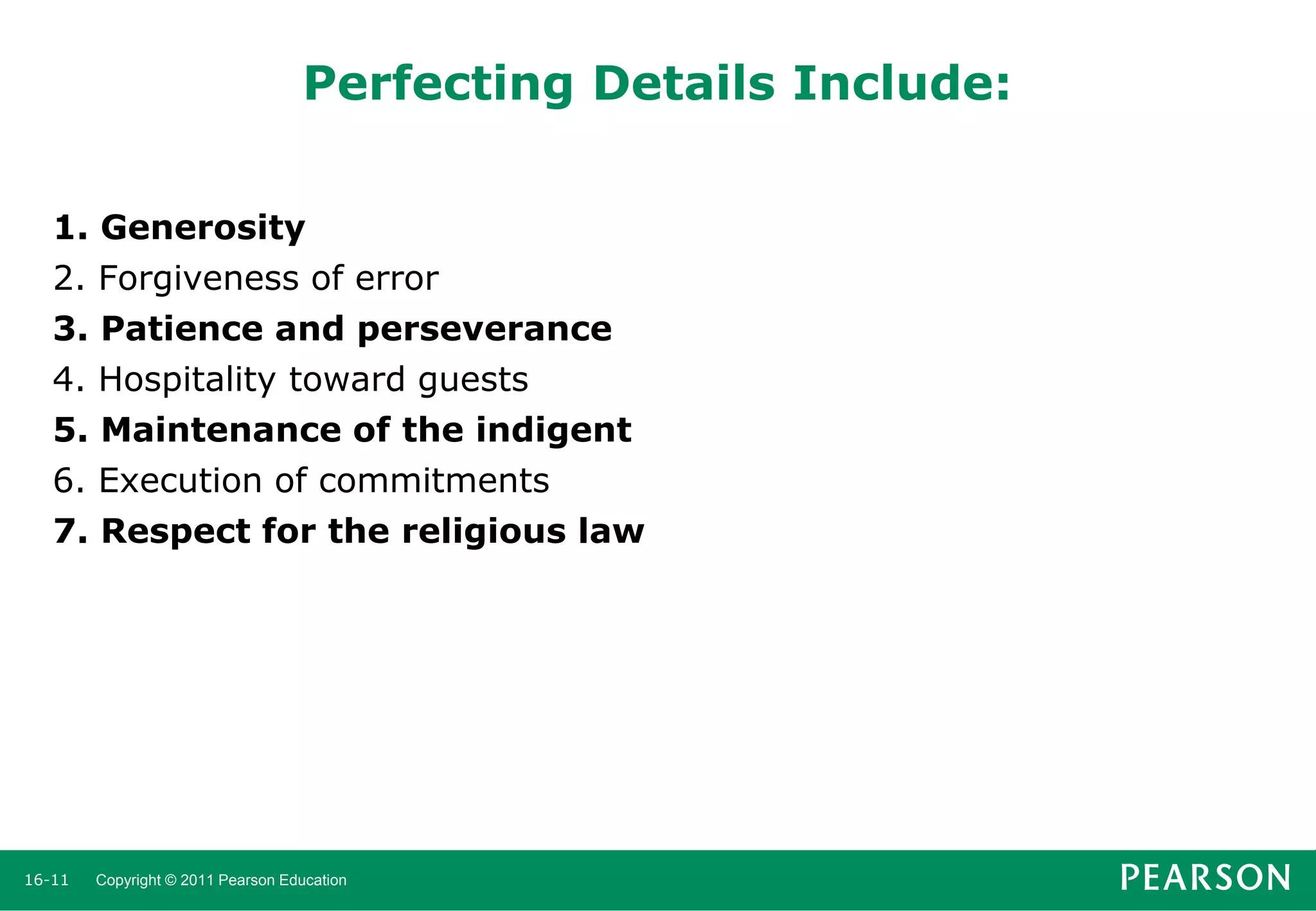 Perfecting Details Include:

1. Generosity
2. Forgiveness of error
3. Patience and perseverance
4. Hospitality toward guests
5. Maintenance of the indigent
6. Execution of commitments
7. Respect for the religious law

16-11 Copyright © 2011 Pearson Education PEARSON